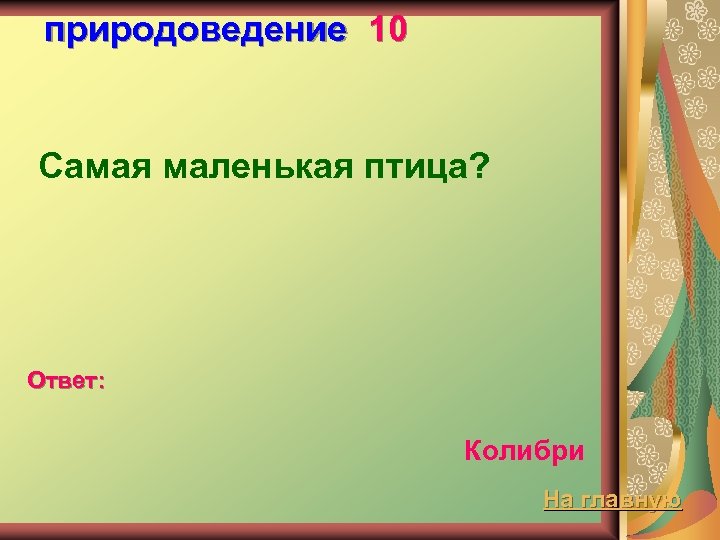 природоведение 10

Самая маленькая птица?

Ответ:

Колибри

На главную